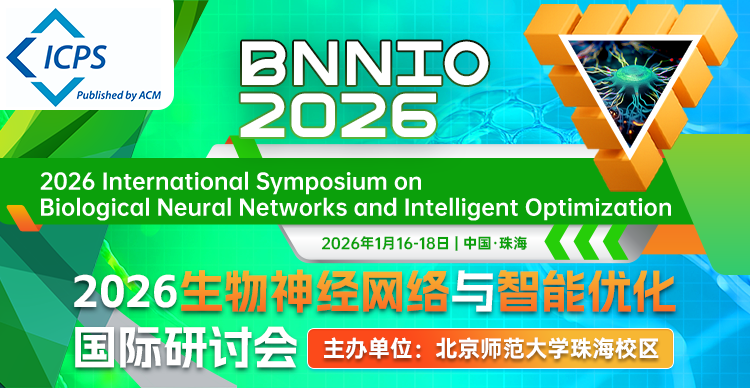 ICPS
Published by ACM

BNNIO
2026

2026 International Symposium on Biological Neural Networks and Intelligent Optimization

2026年1月16-18日 | 中国·珠海

2026生物神经网络与智能优化国际研讨会

主办单位：北京师范大学珠海校区